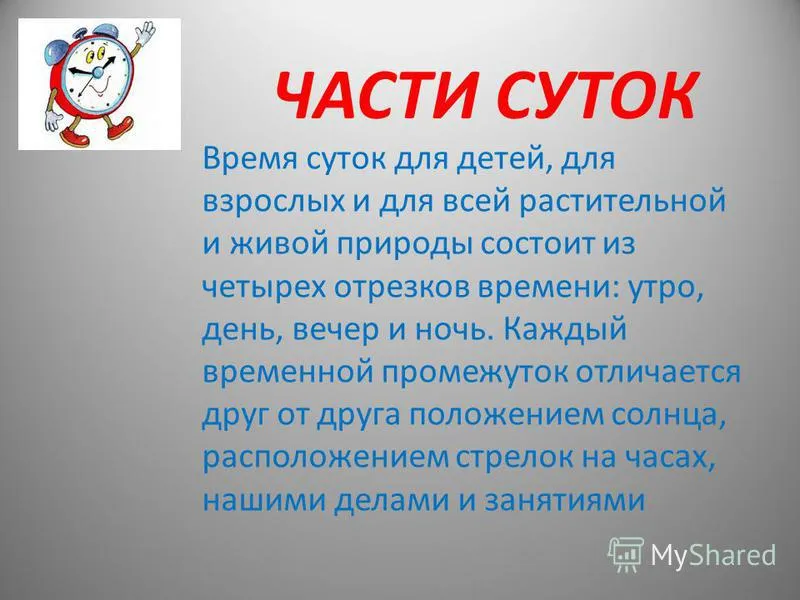 ЧАСТИ СУТОК

Время суток для детей, для взрослых и для всей растительной и живой природы состоит из четырех отрезков времени: утро, день, вечер и ночь. Каждый временной промежуток отличается друг от друга положением солнца, расположением стрелок на часах, нашими делами и занятиями

MyShared